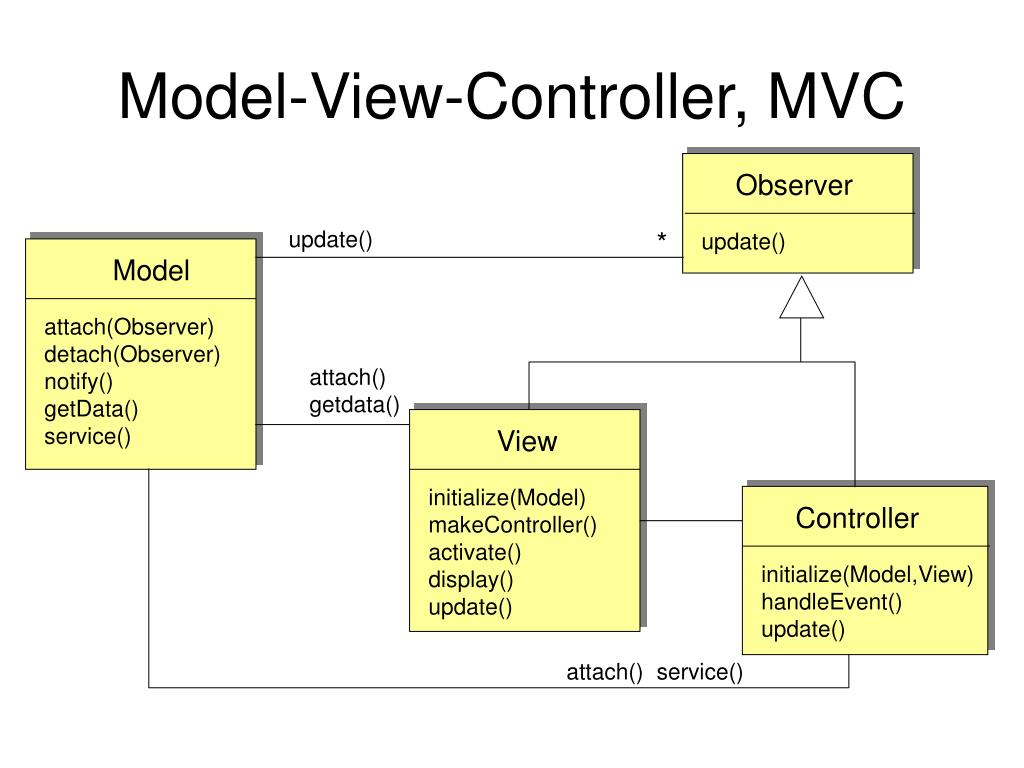 Model-View-Controller, MVC

Observer

update()

update()

*

Model

attach(Observer)
detach(Observer)
notify()
getData()
service()

attach()
getdata()

View

initialize(Model)
makeController()
activate()
display()
update()

Controller

initialize(Model,View)
handleEvent()
update()

attach() service()